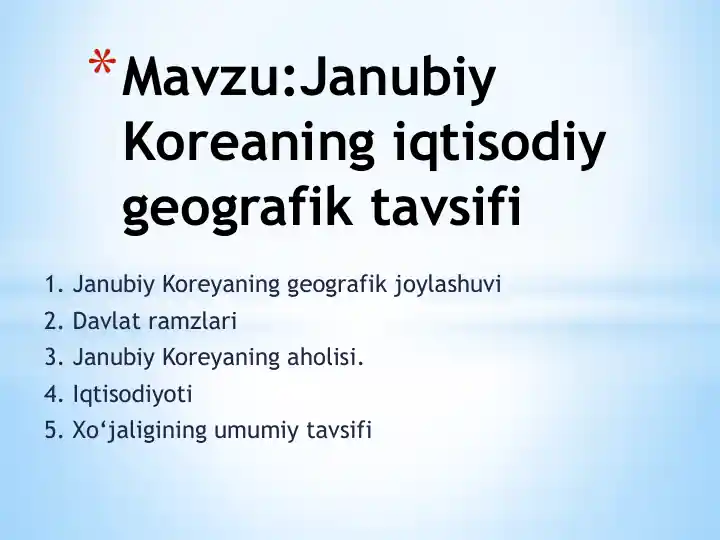 *Mavzu:Janubiy Koreaning iqtisodiy geografik tavsifi

1. Janubiy Koreyaning geografik joylashuvi
2. Davlat ramzlari
3. Janubiy Koreyaning aholisi.
4. Iqtisodiyoti
5. Xo‘jaligining umumiy tavsifi